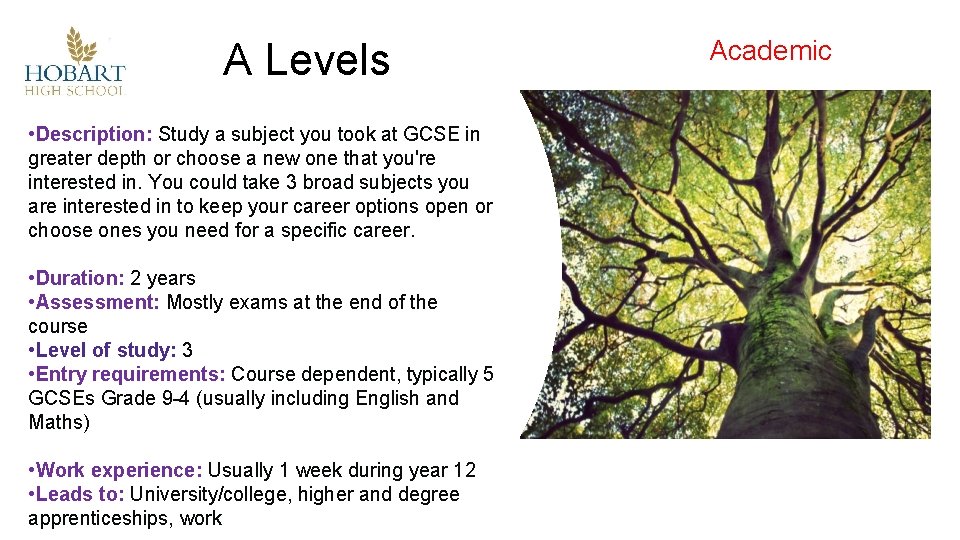 HOBART
HIGH SCHOOL

A Levels

Academic

•Description: Study a subject you took at GCSE in greater depth or choose a new one that you're interested in. You could take 3 broad subjects you are interested in to keep your career options open or choose ones you need for a specific career.

•Duration: 2 years
•Assessment: Mostly exams at the end of the course
•Level of study: 3
•Entry requirements: Course dependent, typically 5 GCSEs Grade 9-4 (usually including English and Maths)

•Work experience: Usually 1 week during year 12
•Leads to: University/college, higher and degree apprenticeships, work